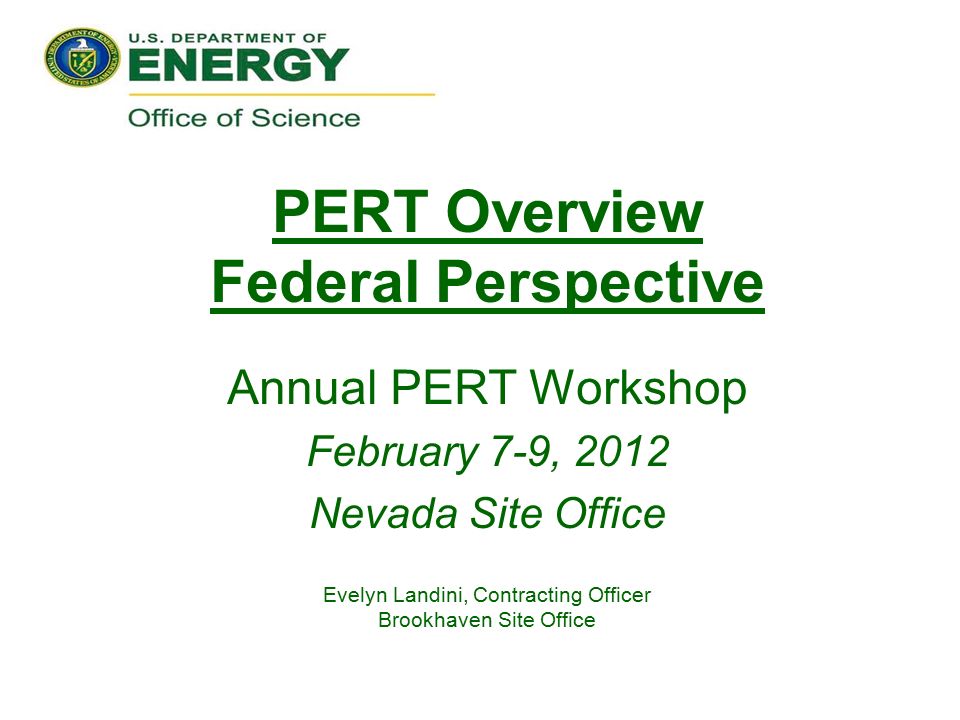 U.S. DEPARTMENT OF
ENERGY
Office of Science

PERT Overview
Federal Perspective

Annual PERT Workshop
February 7-9, 2012
Nevada Site Office

Evelyn Landini, Contracting Officer
Brookhaven Site Office